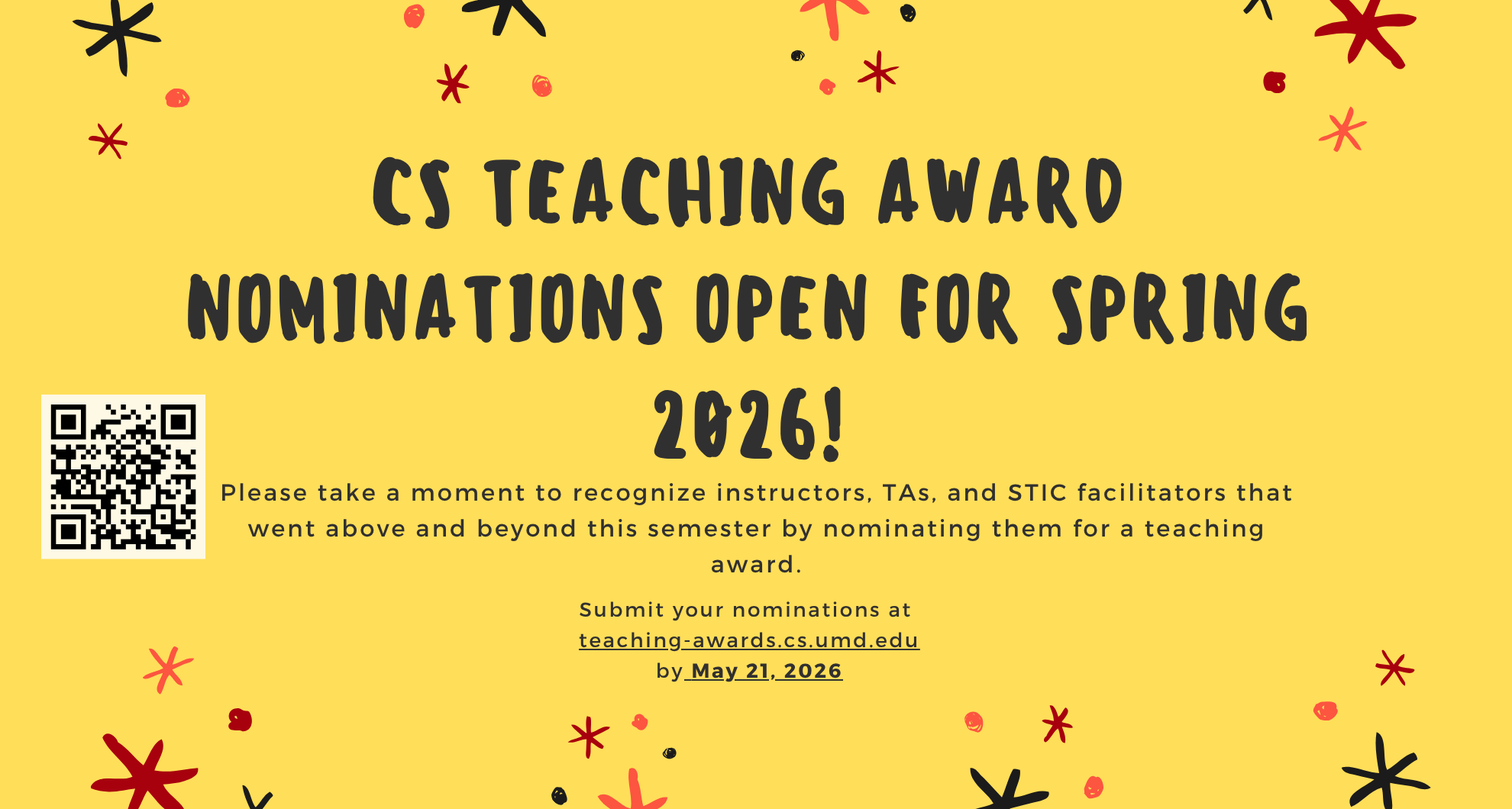 CS TEACHING AWARD NOMINATIONS OPEN FOR SPRING 2026!

Please take a moment to recognize instructors, TAs, and STIC facilitators that went above and beyond this semester by nominating them for a teaching award.

Submit your nominations at teaching-awards.cs.umd.edu by May 21, 2026